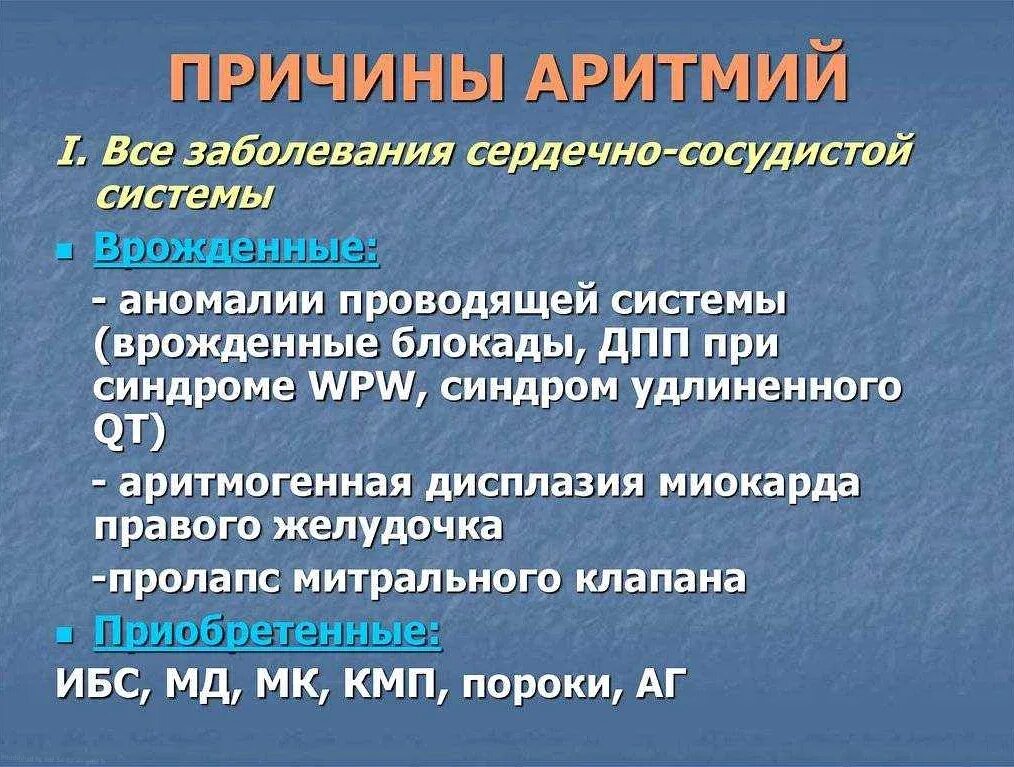 ПРИЧИНЫ АРИТМИЙ

I. Все заболевания сердечно-сосудистой системы

Врожденные:

- аномалии проводящей системы (врожденные блокады, ДПП при синдроме WPW, синдром удлиненного QT)

- аритмогенная дисплазия миокарда правого желудочка

-пролапс митрального клапана

Приобретенные:

ИБС, МД, МК, КМП, пороки, АГ